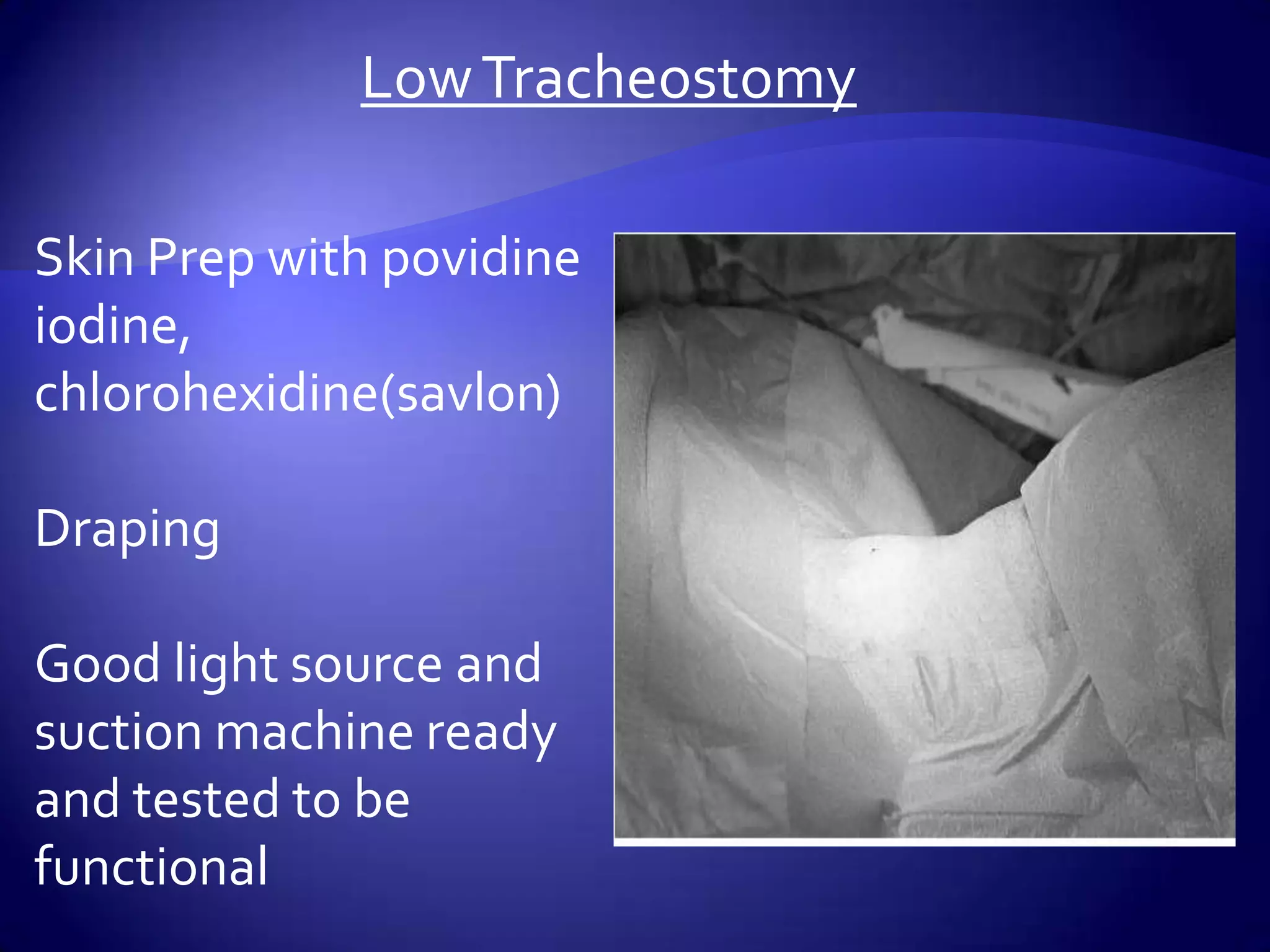 Low Tracheostomy

Skin Prep with povidine iodine, chlorohexidine(savlon)

Draping

Good light source and suction machine ready and tested to be functional